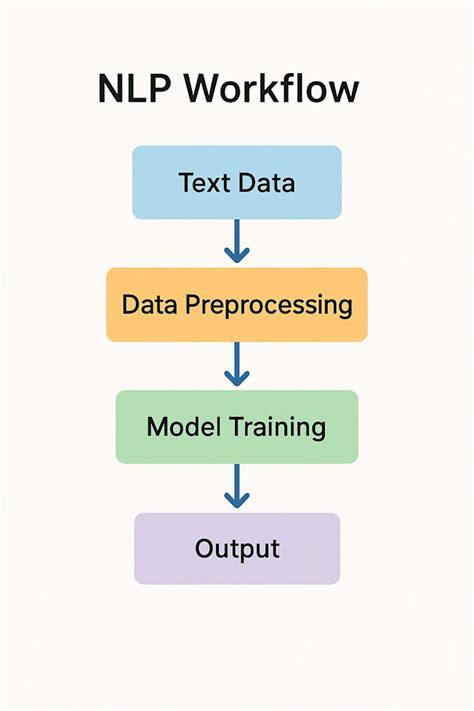 NLP Workflow

Text Data

Data Preprocessing

Model Training

Output